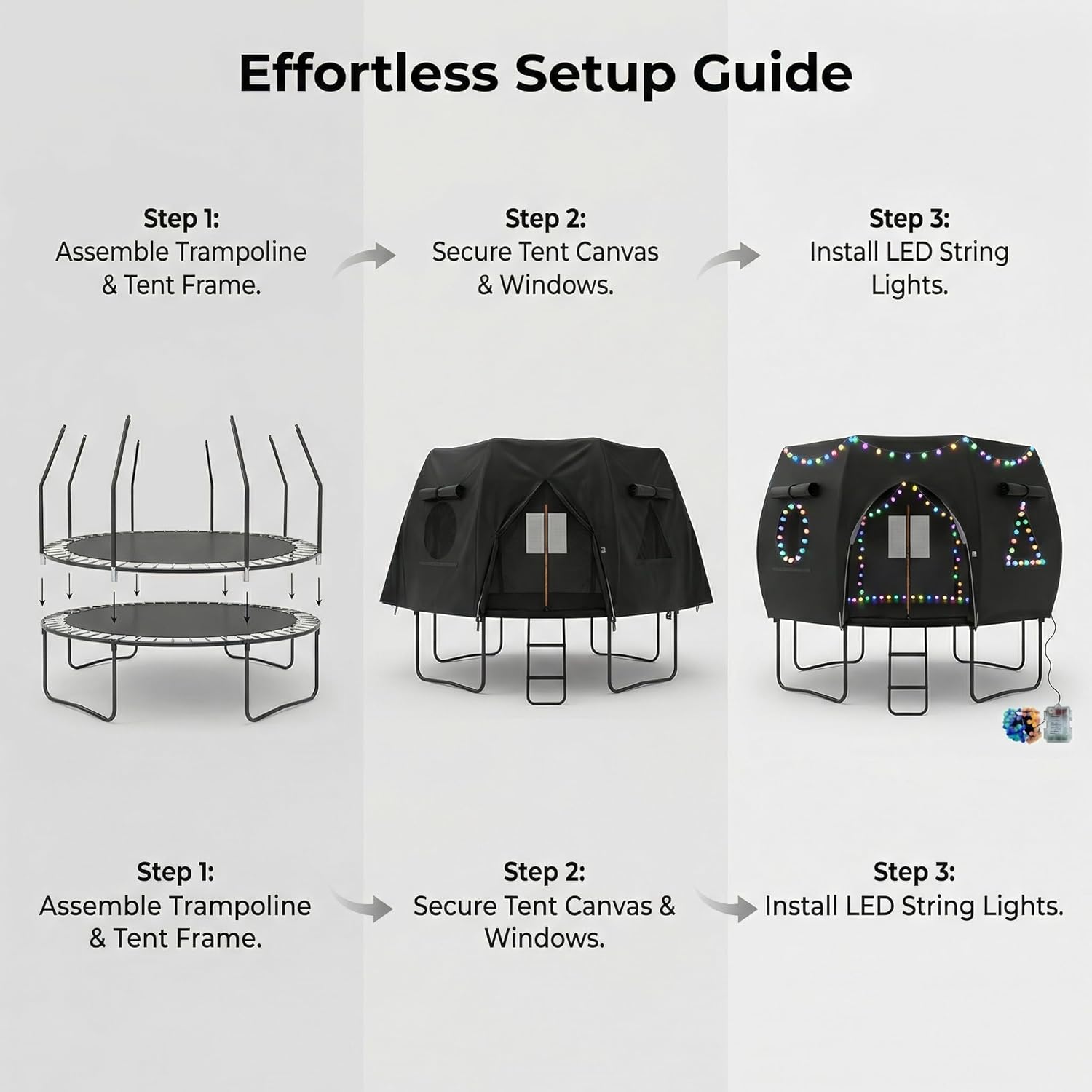 Effortless Setup Guide

Step 1:
Assemble Trampoline & Tent Frame.

Step 2:
Secure Tent Canvas & Windows.

Step 3:
Install LED String Lights.

Step 1:
Assemble Trampoline & Tent Frame.

Step 2:
Secure Tent Canvas & Windows.

Step 3:
Install LED String Lights.